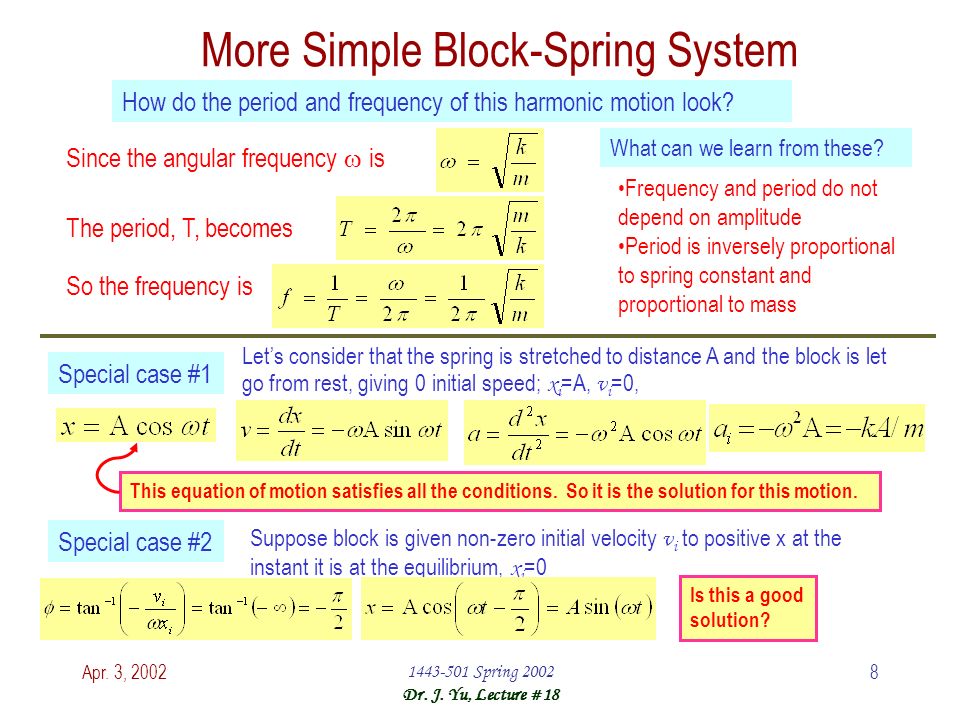 More Simple Block-Spring System

How do the period and frequency of this harmonic motion look?

Since the angular frequency $\omega$ is $\omega = \sqrt{\frac{k}{m}}$

The period, T, becomes $T = \frac{2\pi}{\omega} = 2\pi\sqrt{\frac{m}{k}}$

So the frequency is $f = \frac{1}{T} = \frac{\omega}{2\pi} = \frac{1}{2\pi}\sqrt{\frac{k}{m}}$

What can we learn from these?

•Frequency and period do not depend on amplitude
•Period is inversely proportional to spring constant and proportional to mass

Special case #1

Let's consider that the spring is stretched to distance A and the block is let go from rest, giving 0 initial speed; $x_i$=A, $v_i$=0,

$x = A\cos\omega t$ $v = \frac{dx}{dt} = -\omega A\sin\omega t$ $a = \frac{d^2x}{dt^2} = -\omega^2 A\cos\omega t$ $a_i = -\omega^2 A = -kA/m$

This equation of motion satisfies all the conditions. So it is the solution for this motion.

Special case #2

Suppose block is given non-zero initial velocity $v_i$ to positive x at the instant it is at the equilibrium, $x_i$=0

$\phi = \tan^{-1}\left(-\frac{v_i}{\omega x_i}\right) = \tan^{-1}(-\infty) = -\frac{\pi}{2}$ $x = A\cos\left(\omega t - \frac{\pi}{2}\right) = A\sin(\omega t)$

Is this a good solution?

Apr. 3, 2002

1443-501 Spring 2002
Dr. J. Yu, Lecture #18

8